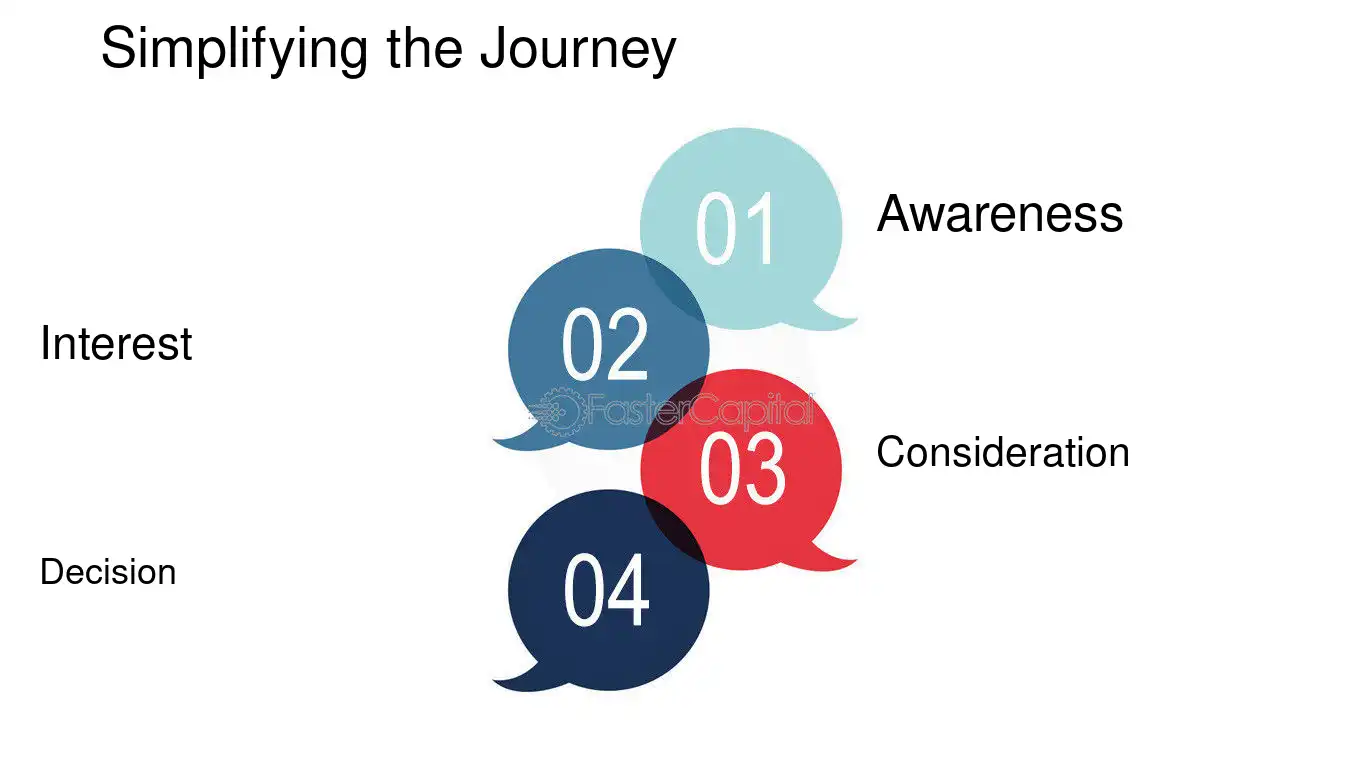 Simplifying the Journey

01

Awareness

Interest

02

03

Consideration

Decision

04

FasterCapital